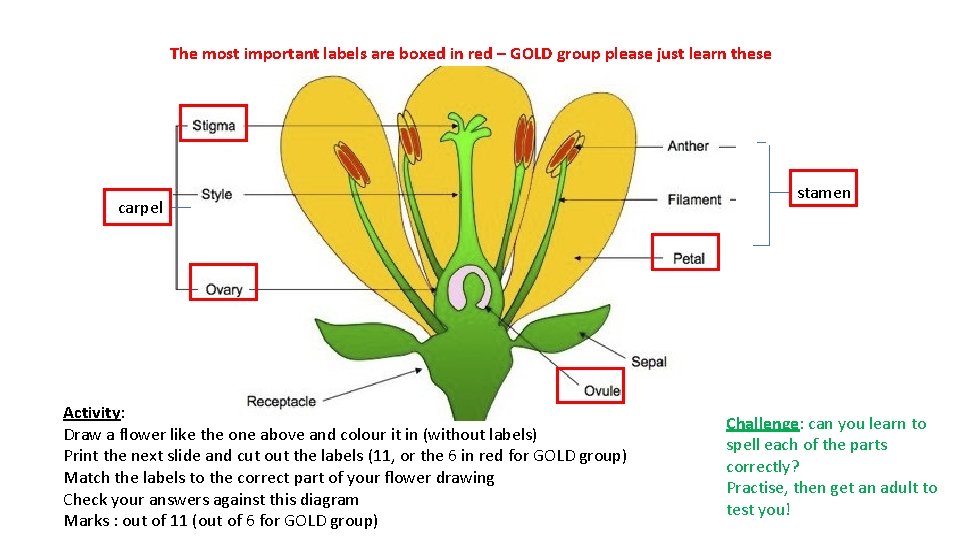 The most important labels are boxed in red – GOLD group please just learn these

Stigma
Style
carpel
Ovary
Anther
Filament
stamen
Petal
Sepal
Ovule
Receptacle

Activity:
Draw a flower like the one above and colour it in (without labels)
Print the next slide and cut out the labels (11, or the 6 in red for GOLD group)
Match the labels to the correct part of your flower drawing
Check your answers against this diagram
Marks : out of 11 (out of 6 for GOLD group)

Challenge: can you learn to spell each of the parts correctly?
Practise, then get an adult to test you!